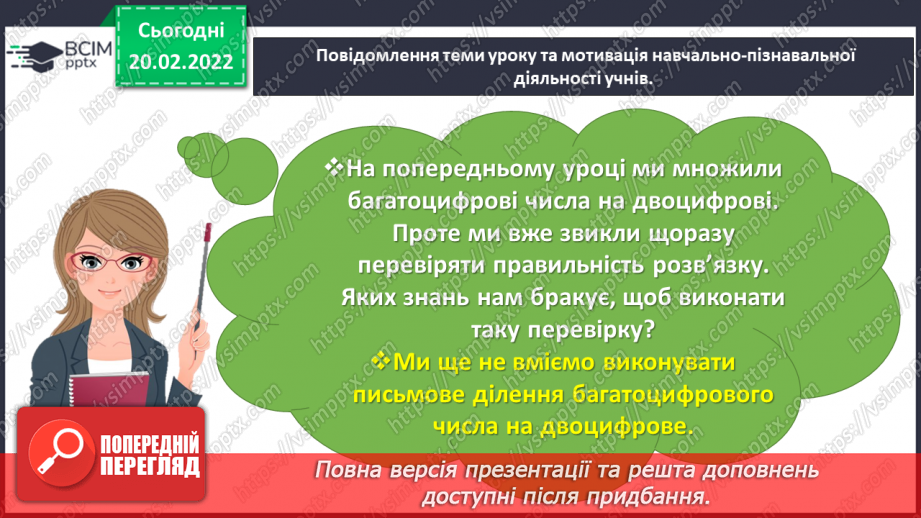 ВСІМ pptx

Сьогодні 20.02.2022

Повідомлення теми уроку та мотивація навчально-пізнавальної діяльності учнів.

❖На попередньому уроці ми множили багатоцифрові числа на двоцифрові. Проте ми вже звикли щоразу перевіряти правильність розв'язку. Яких знань нам бракує, щоб виконати таку перевірку?

❖Ми ще не вміємо виконувати письмове ділення багатоцифрового числа на двоцифрове.

ПОПЕРЕДНІЙ ПЕРЕГЛЯД

Повна версія презентації та решта доповнень доступні після придбання.

https://vsimpptx.com